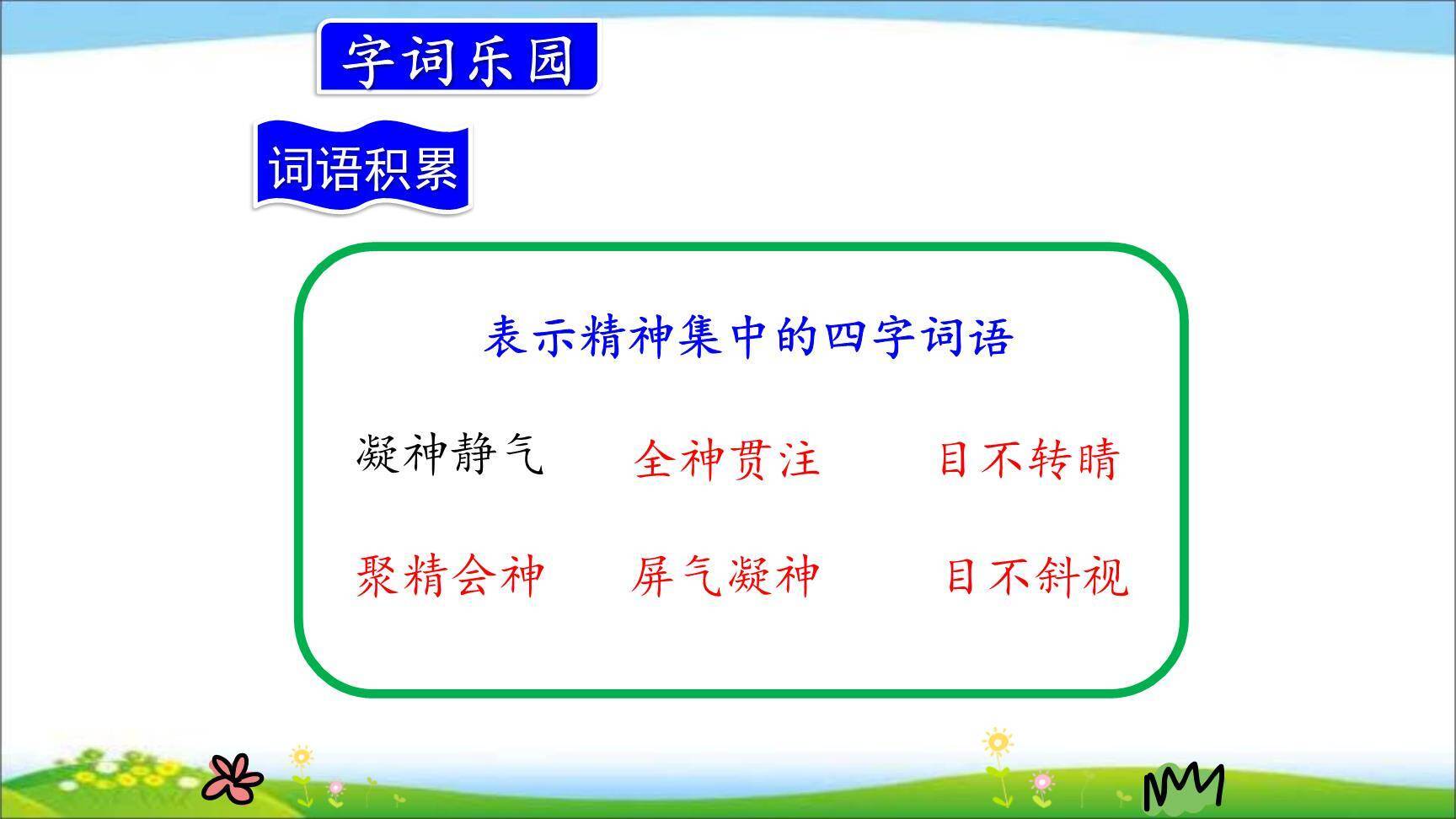 字词乐园

词语积累

表示精神集中的四字词语

凝神静气 全神贯注 目不转睛

聚精会神 屏气凝神 目不斜视